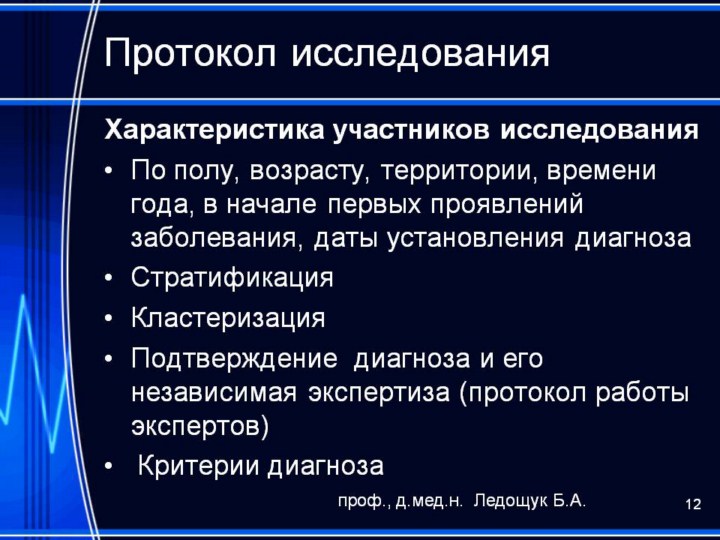 Протокол исследования

Характеристика участников исследования

• По полу, возрасту, территории, времени года, в начале первых проявлений заболевания, даты установления диагноза
• Стратификация
• Кластеризация
• Подтверждение диагноза и его независимая экспертиза (протокол работы экспертов)
• Критерии диагноза

проф., д.мед.н. Ледощук Б.А.

12